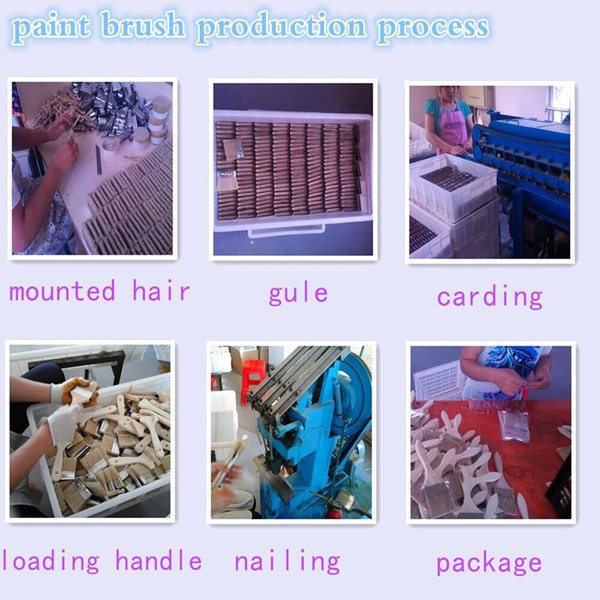 paint brush production process

mounted hair

gule

carding

loading handle

nailing

package